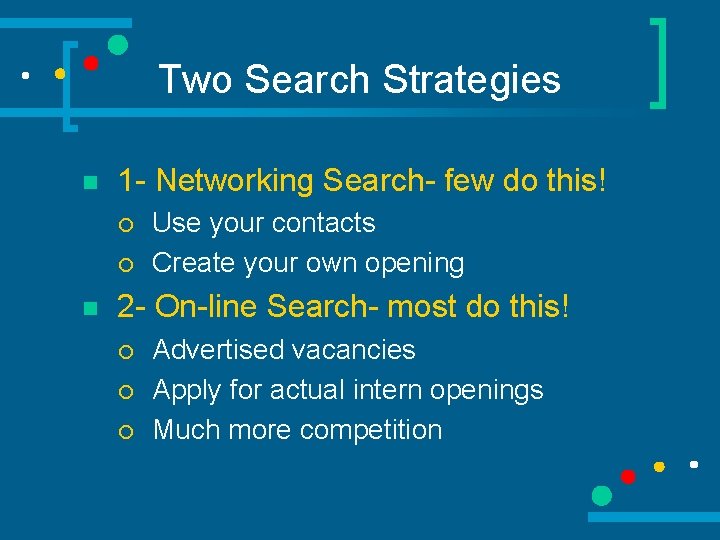 Two Search Strategies

1- Networking Search- few do this!

Use your contacts

Create your own opening

2- On-line Search- most do this!

Advertised vacancies

Apply for actual intern openings

Much more competition